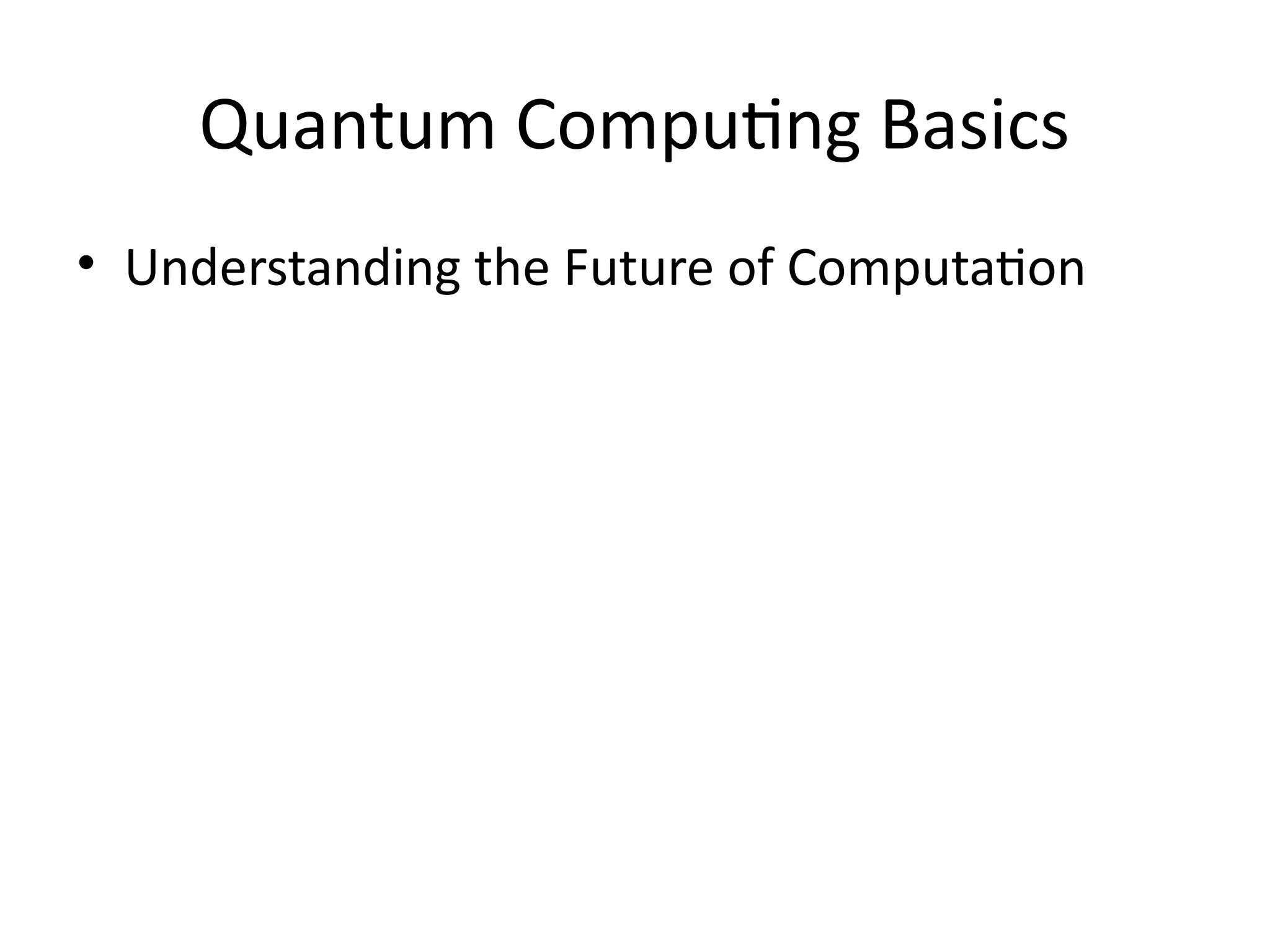 Quantum Computing Basics

• Understanding the Future of Computation